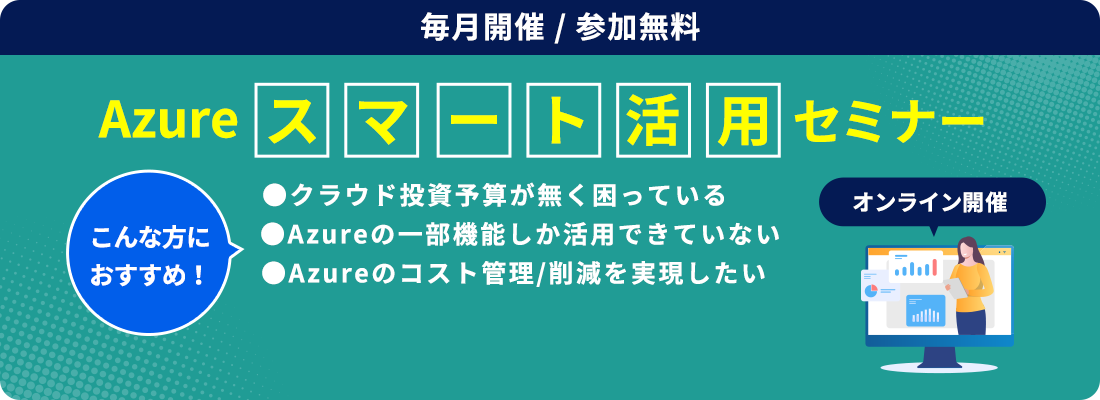 毎月開催 / 参加無料

Azure スマート活用 セミナー

こんな方におすすめ！

●クラウド投資予算が無く困っている
●Azureの一部機能しか活用できていない
●Azureのコスト管理/削減を実現したい

オンライン開催